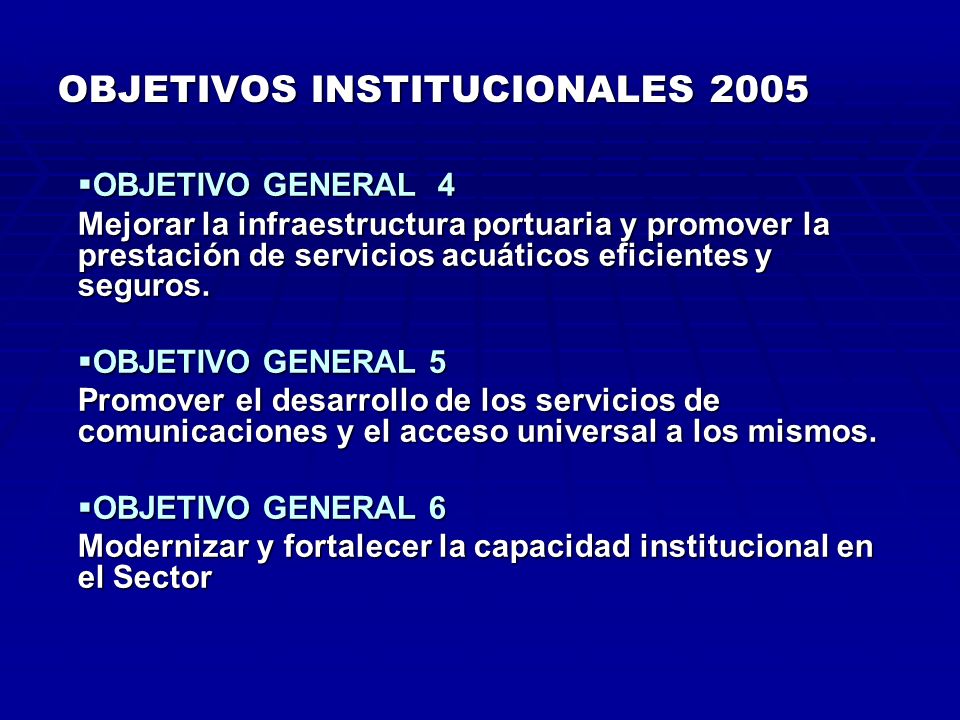 OBJETIVOS INSTITUCIONALES 2005

▪OBJETIVO GENERAL 4
Mejorar la infraestructura portuaria y promover la prestación de servicios acuáticos eficientes y seguros.

▪OBJETIVO GENERAL 5
Promover el desarrollo de los servicios de comunicaciones y el acceso universal a los mismos.

▪OBJETIVO GENERAL 6
Modernizar y fortalecer la capacidad institucional en el Sector